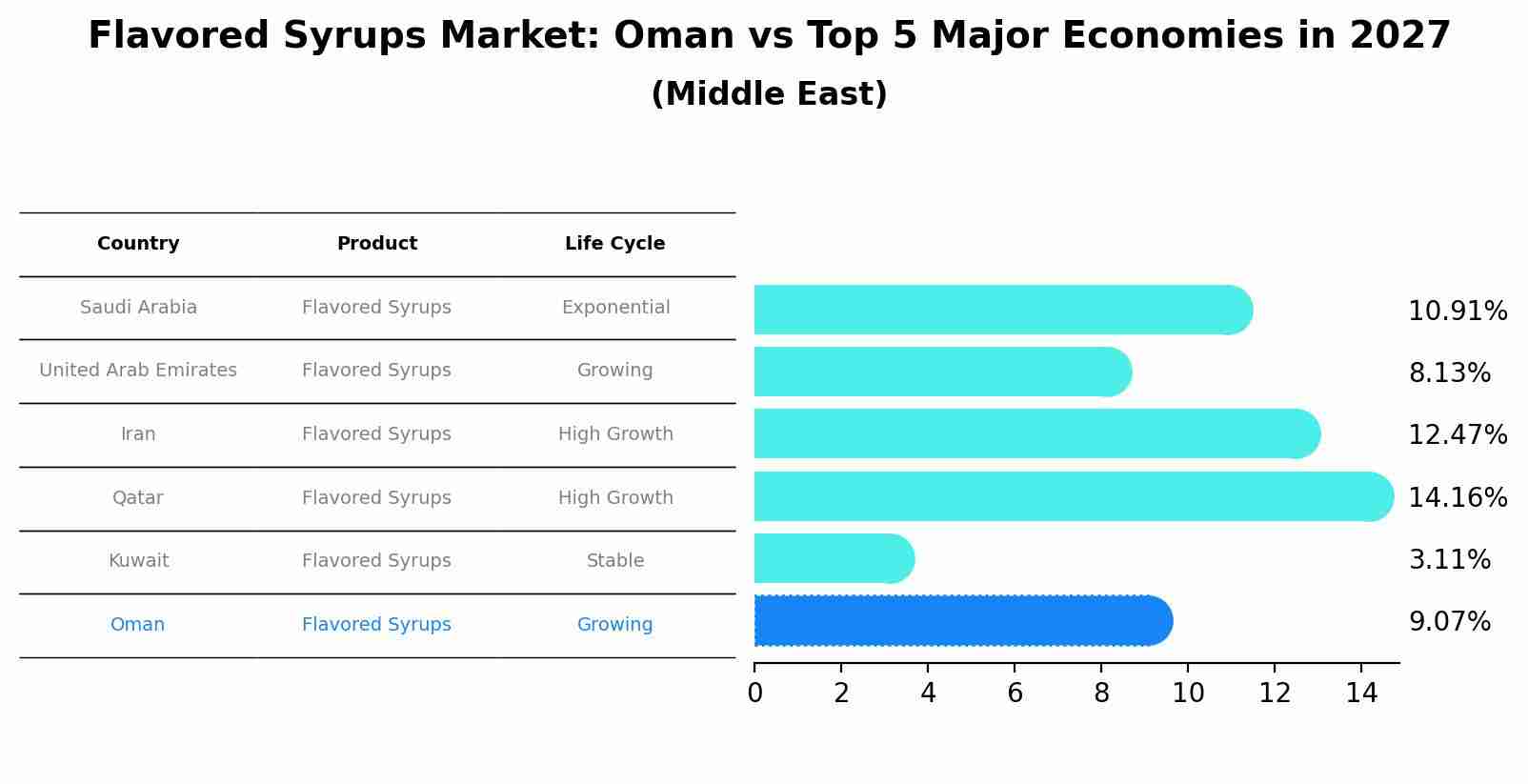 Flavored Syrups Market: Oman vs Top 5 Major Economies in 2027
(Middle East)

| Country | Product | Life Cycle |
|---|---|---|
| Saudi Arabia | Flavored Syrups | Exponential |
| United Arab Emirates | Flavored Syrups | Growing |
| Iran | Flavored Syrups | High Growth |
| Qatar | Flavored Syrups | High Growth |
| Kuwait | Flavored Syrups | Stable |
| Oman | Flavored Syrups | Growing |

10.91%
8.13%
12.47%
14.16%
3.11%
9.07%

0 2 4 6 8 10 12 14